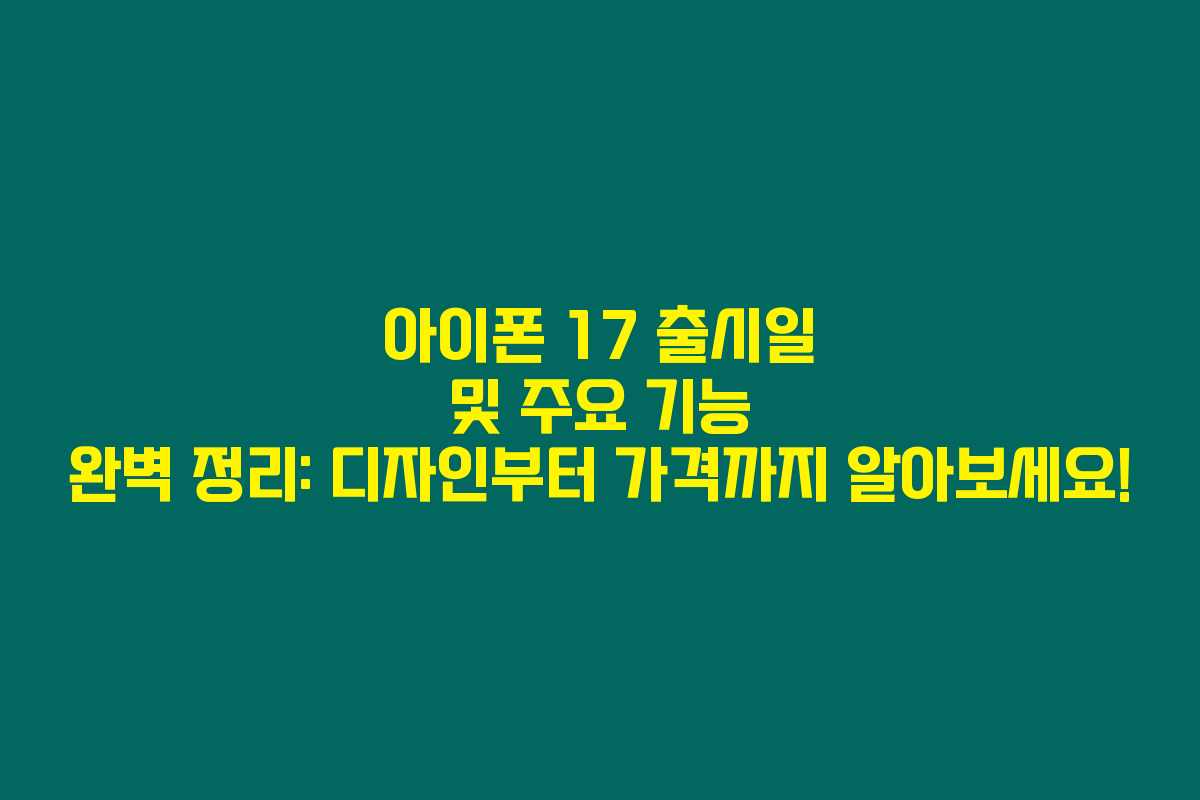 아이폰 17 출시일
및 주요 기능
완벽 정리: 디자인부터 가격까지 알아보세요!